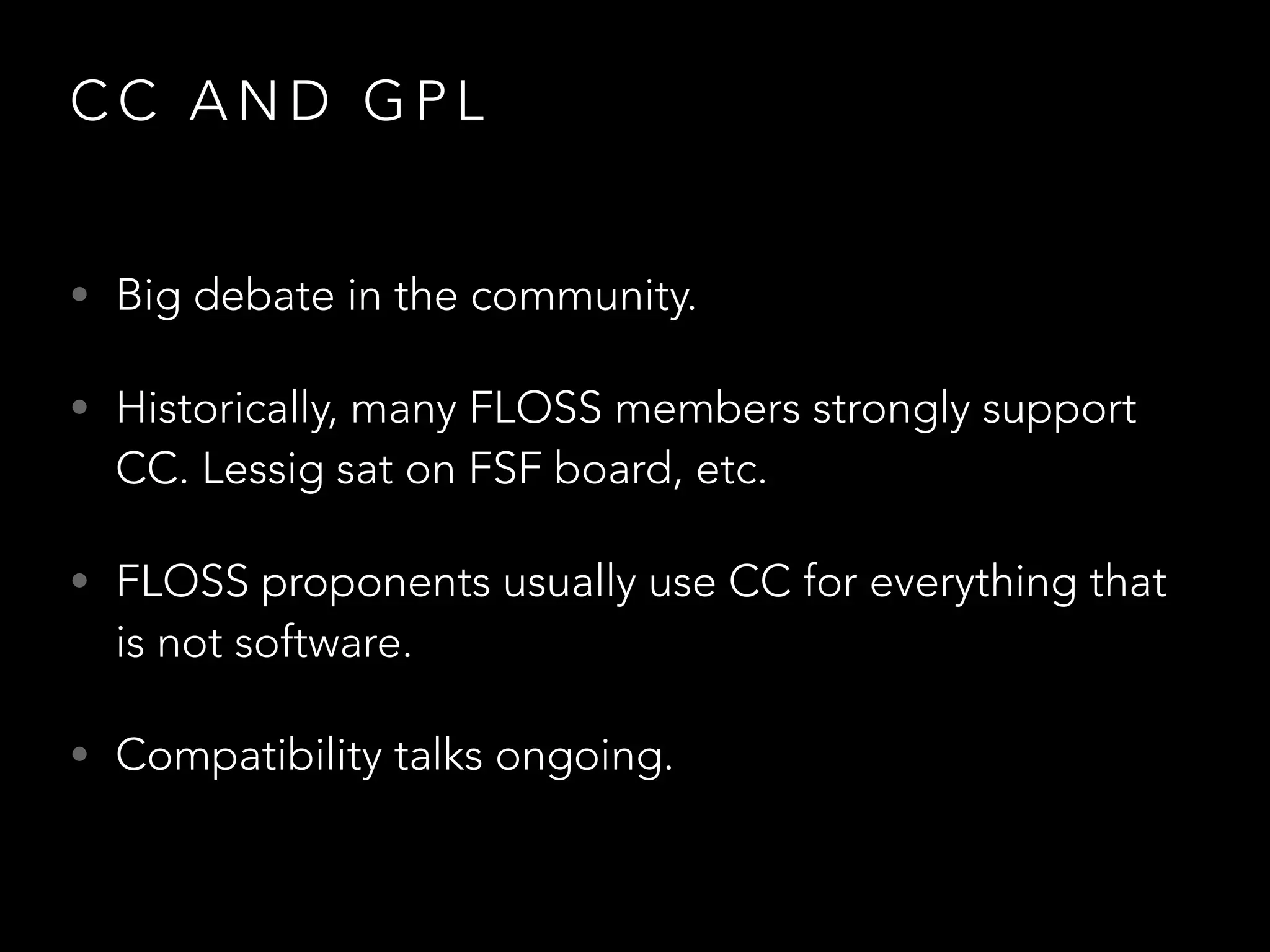 CC AND GPL

• Big debate in the community.

• Historically, many FLOSS members strongly support CC. Lessig sat on FSF board, etc.

• FLOSS proponents usually use CC for everything that is not software.

• Compatibility talks ongoing.